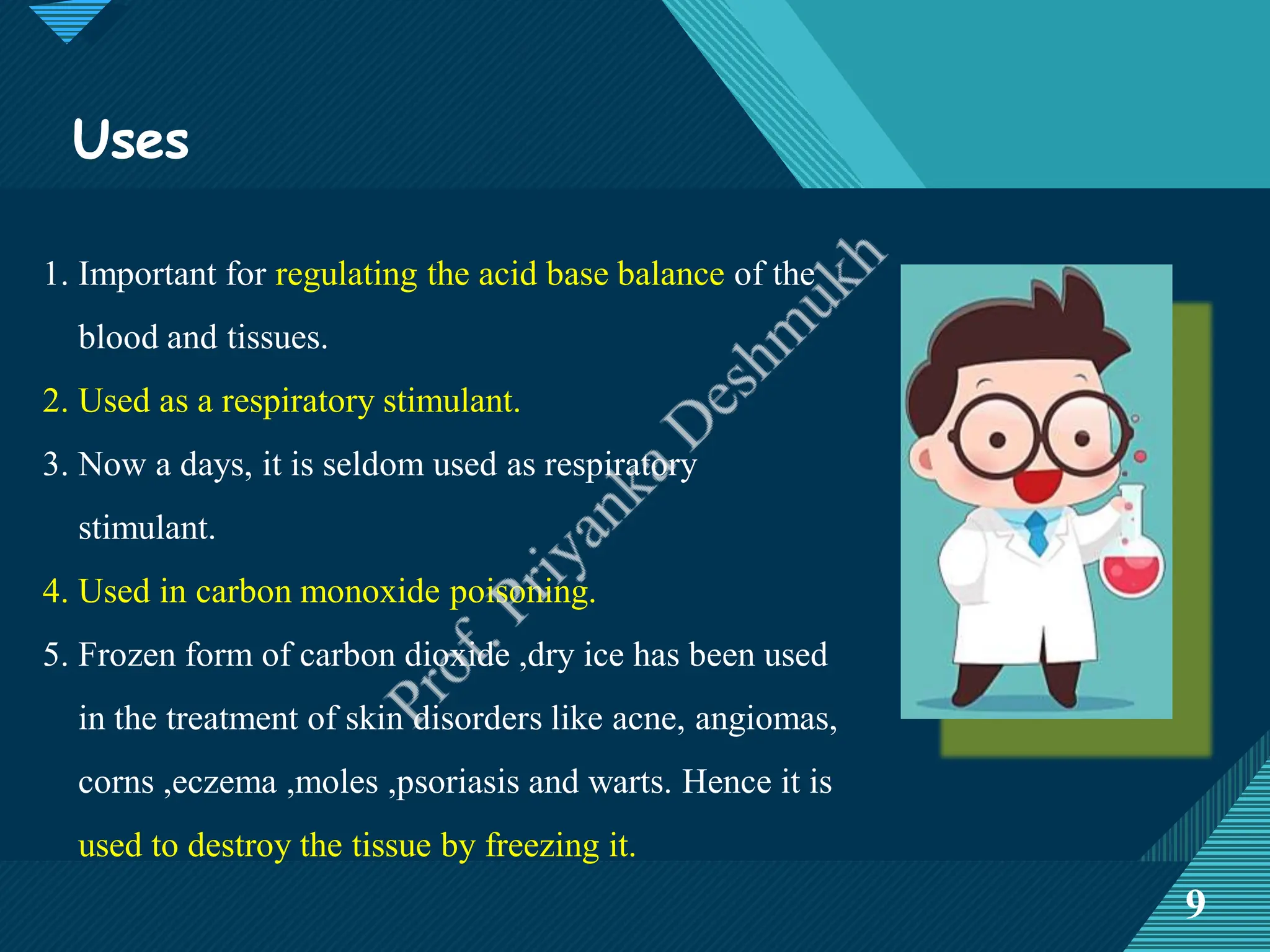 Uses

1. Important for regulating the acid base balance of the blood and tissues.

2. Used as a respiratory stimulant.

3. Now a days, it is seldom used as respiratory stimulant.

4. Used in carbon monoxide poisoning.

5. Frozen form of carbon dioxide ,dry ice has been used in the treatment of skin disorders like acne, angiomas, corns ,eczema ,moles ,psoriasis and warts. Hence it is used to destroy the tissue by freezing it.

Prof. Priyanka Deshmukh

9